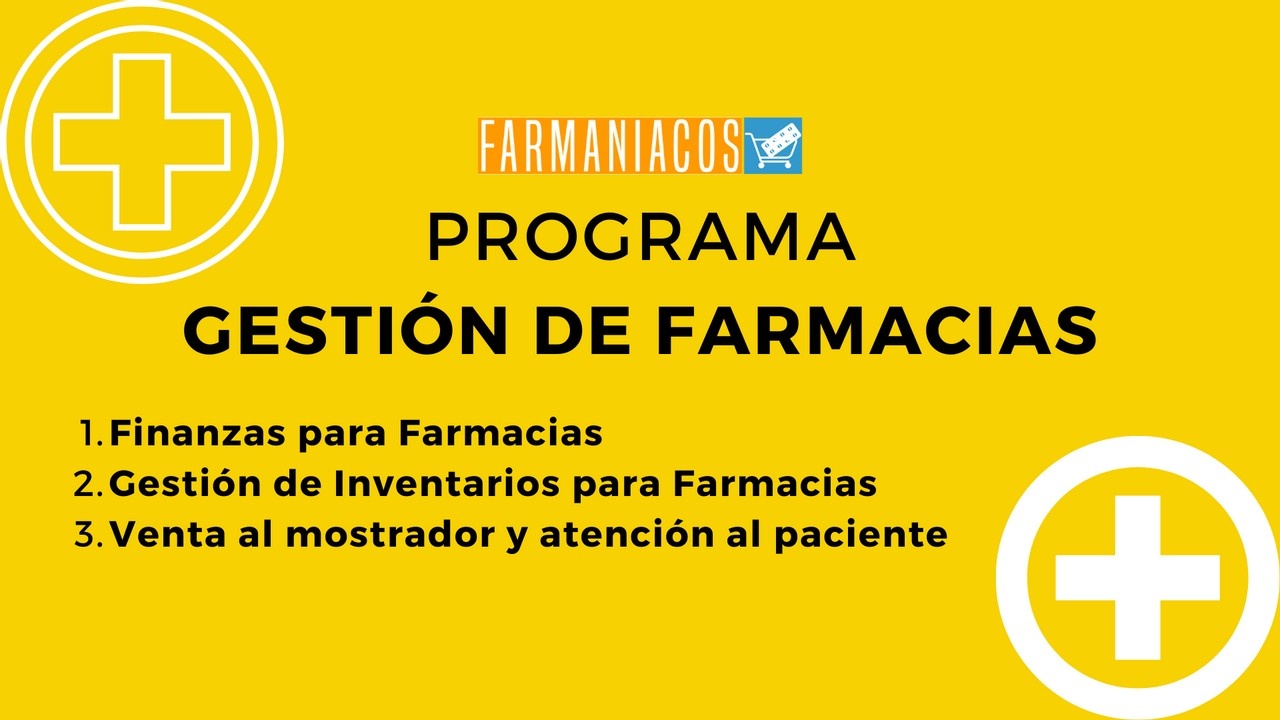 FARMANIACOS

PROGRAMA
GESTIÓN DE FARMACIAS

1. Finanzas para Farmacias
2. Gestión de Inventarios para Farmacias
3. Venta al mostrador y atención al paciente